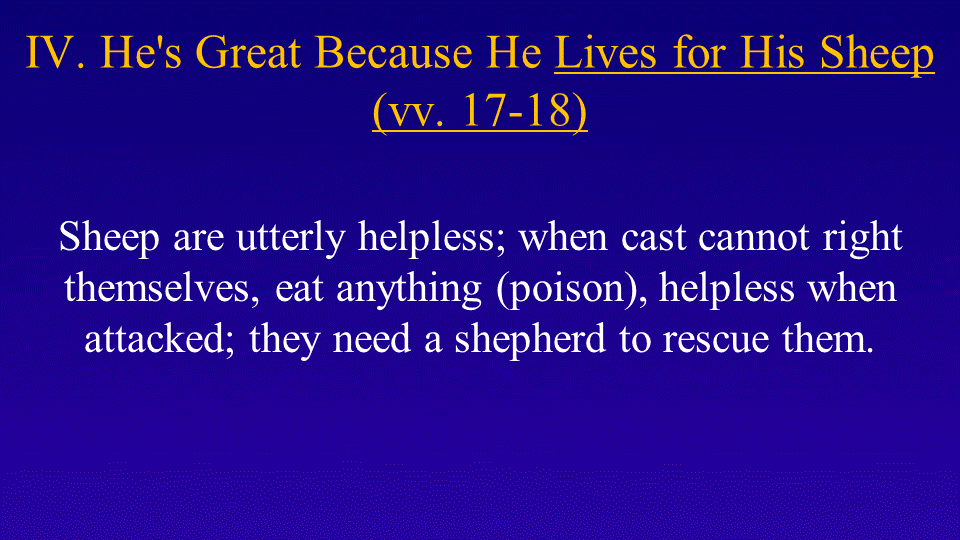 IV. He's Great Because He Lives for His Sheep (vv. 17-18)

Sheep are utterly helpless; when cast cannot right themselves, eat anything (poison), helpless when attacked; they need a shepherd to rescue them.